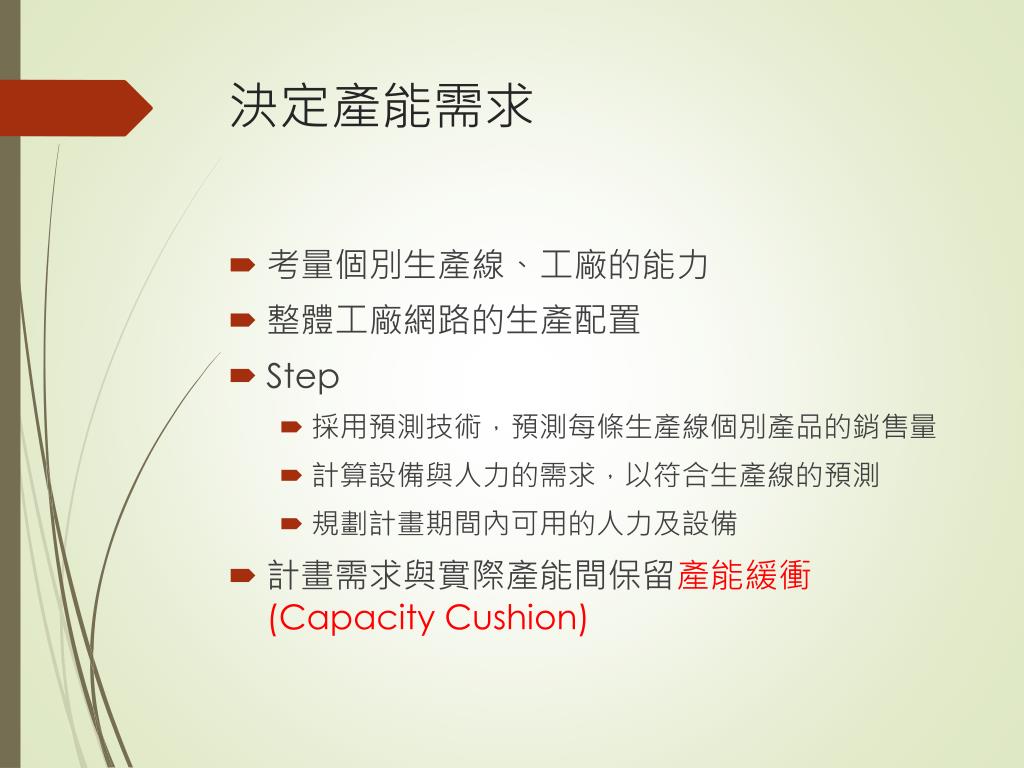 決定產能需求

考量個別生產線、工廠的能力

整體工廠網路的生產配置

Step

採用預測技術，預測每條生產線個別產品的銷售量

計算設備與人力的需求，以符合生產線的預測

規劃計畫期間內可用的人力及設備

計畫需求與實際產能間保留產能緩衝 (Capacity Cushion)